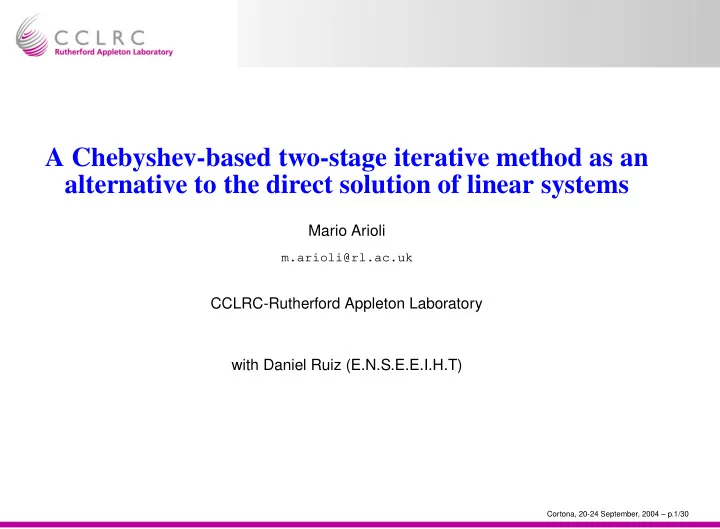 CCLRC
Rutherford Appleton Laboratory

A Chebyshev-based two-stage iterative method as an alternative to the direct solution of linear systems

Mario Arioli

m.arioli@rl.ac.uk

CCLRC-Rutherford Appleton Laboratory

with Daniel Ruiz (E.N.S.E.E.I.H.T)

Cortona, 20-24 September, 2004 – p.1/30